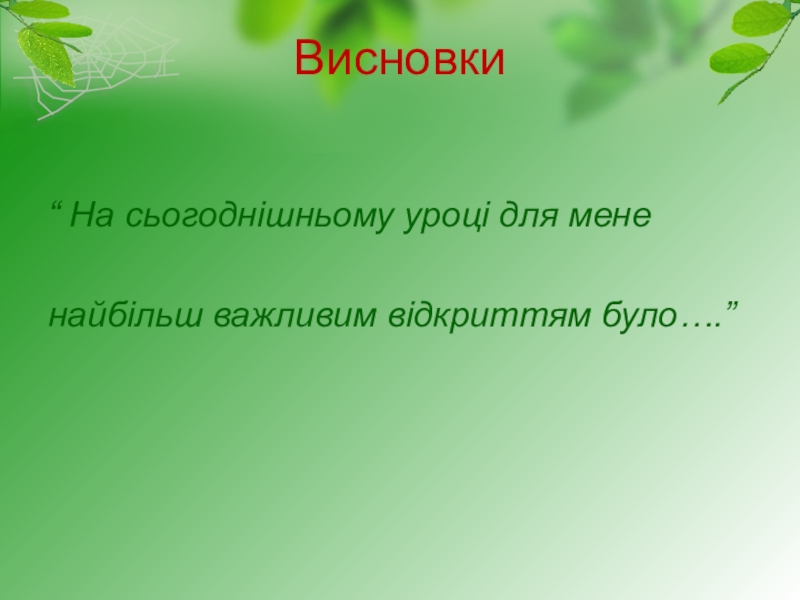 Висновки

“ На сьогоднішньому уроці для мене

найбільш важливим відкриттям було….”